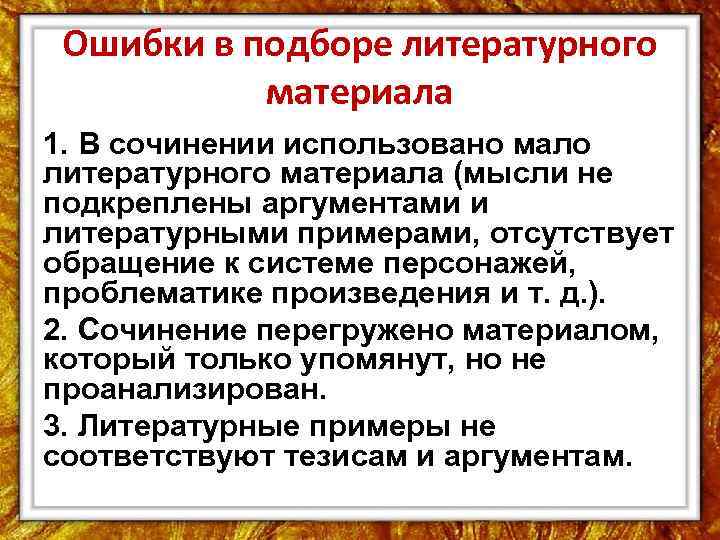 Ошибки в подборе литературного материала

1. В сочинении использовано мало литературного материала (мысли не подкреплены аргументами и литературными примерами, отсутствует обращение к системе персонажей, проблематике произведения и т. д.).

2. Сочинение перегружено материалом, который только упомянут, но не проанализирован.

3. Литературные примеры не соответствуют тезисам и аргументам.